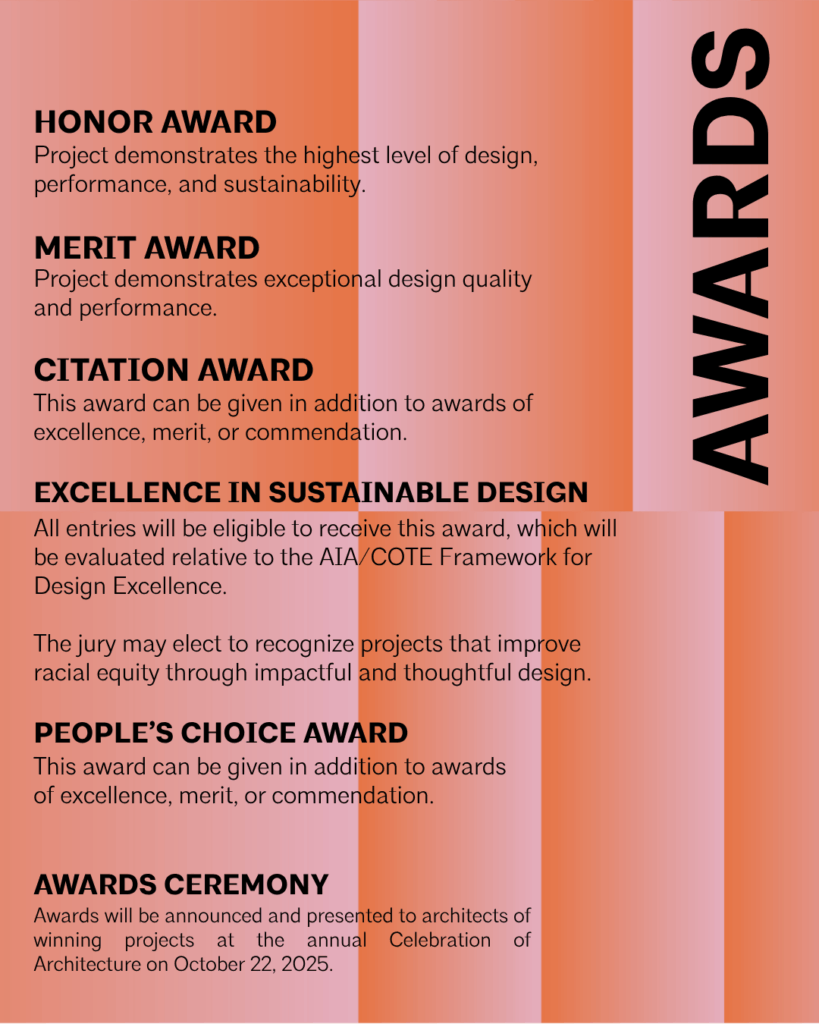 AWARDS

HONOR AWARD
Project demonstrates the highest level of design, performance, and sustainability.

MERIT AWARD
Project demonstrates exceptional design quality and performance.

CITATION AWARD
This award can be given in addition to awards of excellence, merit, or commendation.

EXCELLENCE IN SUSTAINABLE DESIGN
All entries will be eligible to receive this award, which will be evaluated relative to the AIA/COTE Framework for Design Excellence.

The jury may elect to recognize projects that improve racial equity through impactful and thoughtful design.

PEOPLE'S CHOICE AWARD
This award can be given in addition to awards of excellence, merit, or commendation.

AWARDS CEREMONY
Awards will be announced and presented to architects of winning projects at the annual Celebration of Architecture on October 22, 2025.